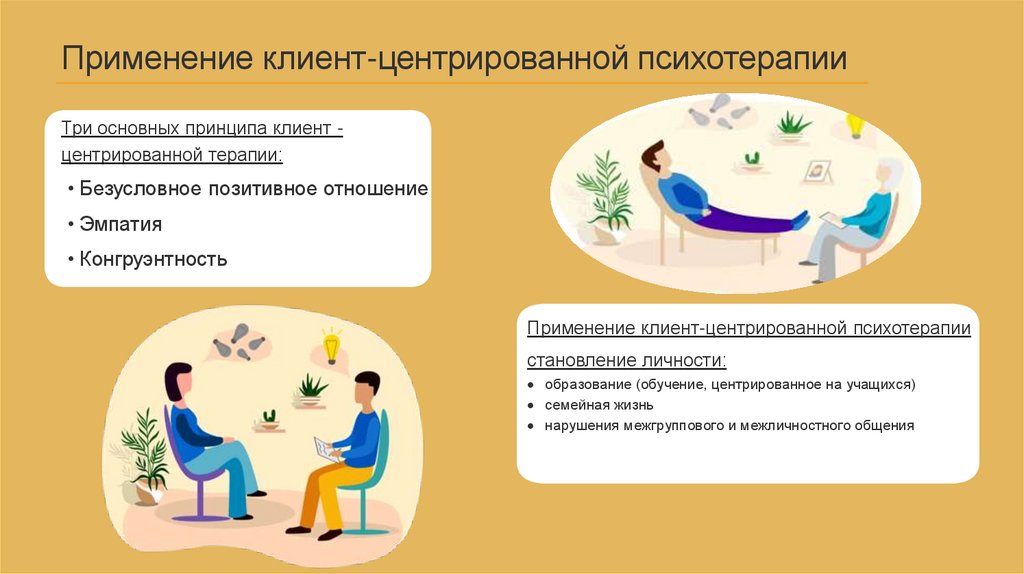 Применение клиент-центрированной психотерапии

Три основных принципа клиент - центрированной терапии:

• Безусловное позитивное отношение
• Эмпатия
• Конгруэнтность

Применение клиент-центрированной психотерапии становление личности:

• образование (обучение, центрированное на учащихся)
• семейная жизнь
• нарушения межгруппового и межличностного общения